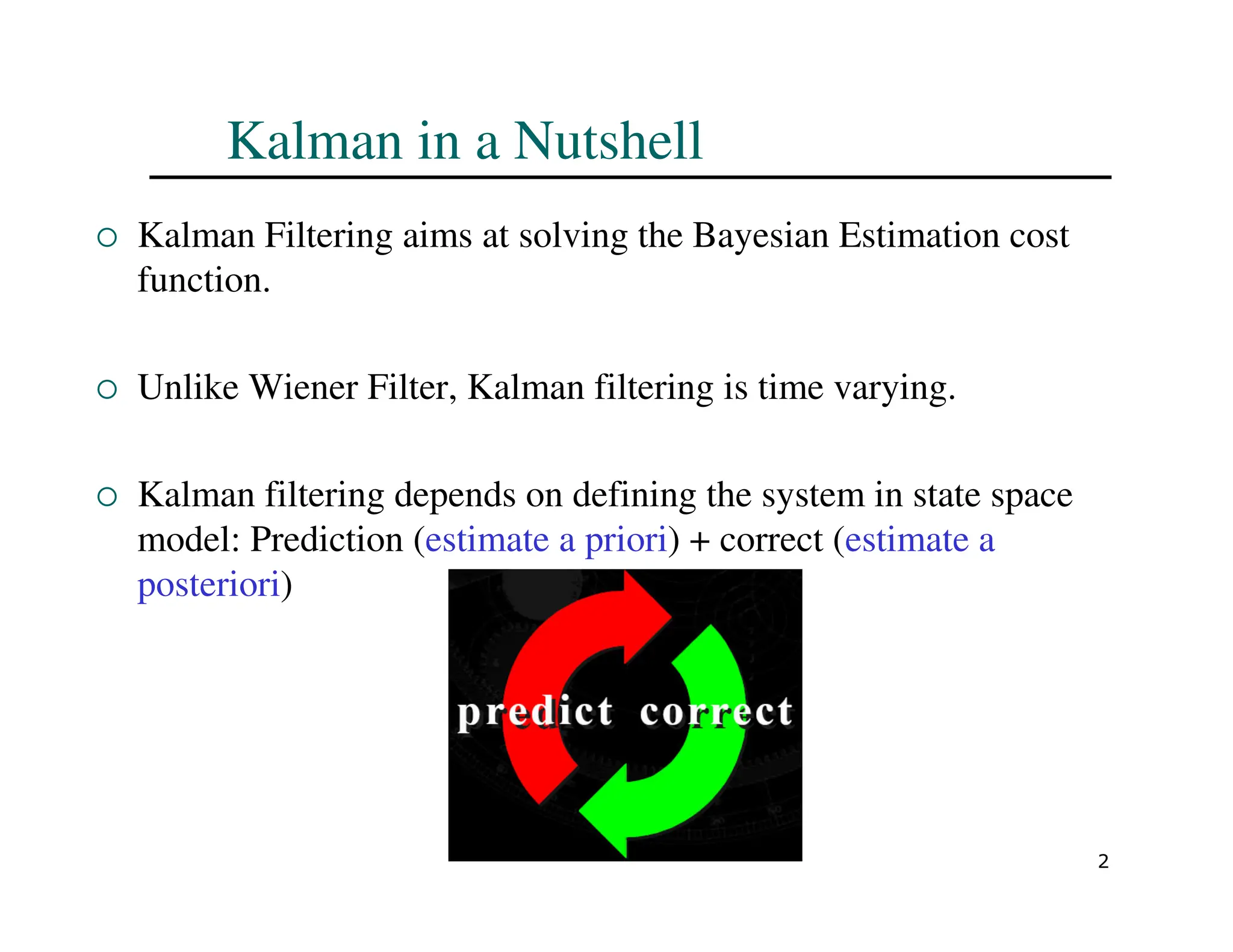 Kalman in a Nutshell

○ Kalman Filtering aims at solving the Bayesian Estimation cost function.

○ Unlike Wiener Filter, Kalman filtering is time varying.

○ Kalman filtering depends on defining the system in state space model: Prediction (estimate a priori) + correct (estimate a posteriori)

predict correct

2